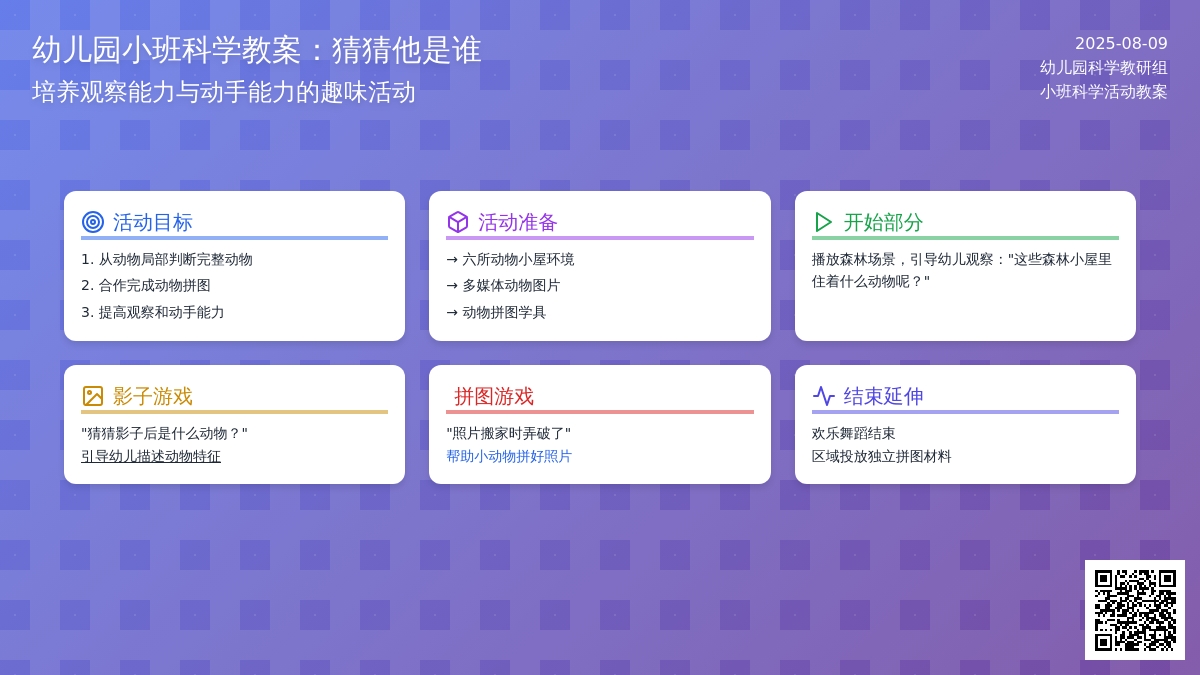 幼儿园小班科学教案：猜猜他是谁
培养观察能力与动手能力的趣味活动

2025-08-09
幼儿园科学教研组
小班科学活动教案

活动目标
1. 从动物局部判断完整动物
2. 合作完成动物拼图
3. 提高观察和动手能力

活动准备
→ 六所动物小屋环境
→ 多媒体动物图片
→ 动物拼图学具

开始部分
播放森林场景，引导幼儿观察："这些森林小屋里住着什么动物呢？"

影子游戏
"猜猜影子后是什么动物？"
引导幼儿描述动物特征

拼图游戏
"照片搬家时弄破了"
帮助小动物拼好照片

结束延伸
欢乐舞蹈结束
区域投放独立拼图材料